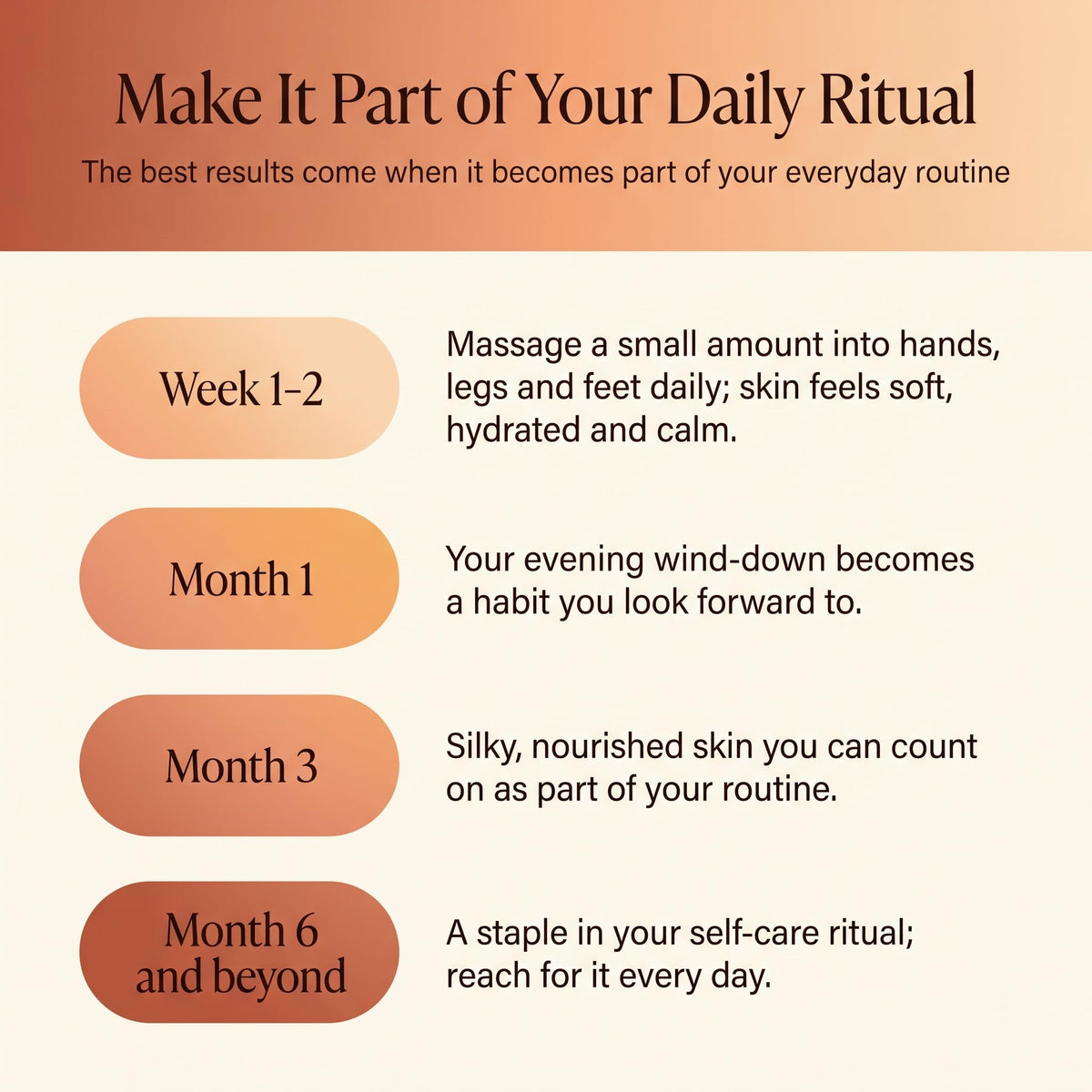 Make It Part of Your Daily Ritual

The best results come when it becomes part of your everyday routine

Week 1–2

Massage a small amount into hands, legs and feet daily; skin feels soft, hydrated and calm.

Month 1

Your evening wind-down becomes a habit you look forward to.

Month 3

Silky, nourished skin you can count on as part of your routine.

Month 6 and beyond

A staple in your self-care ritual; reach for it every day.